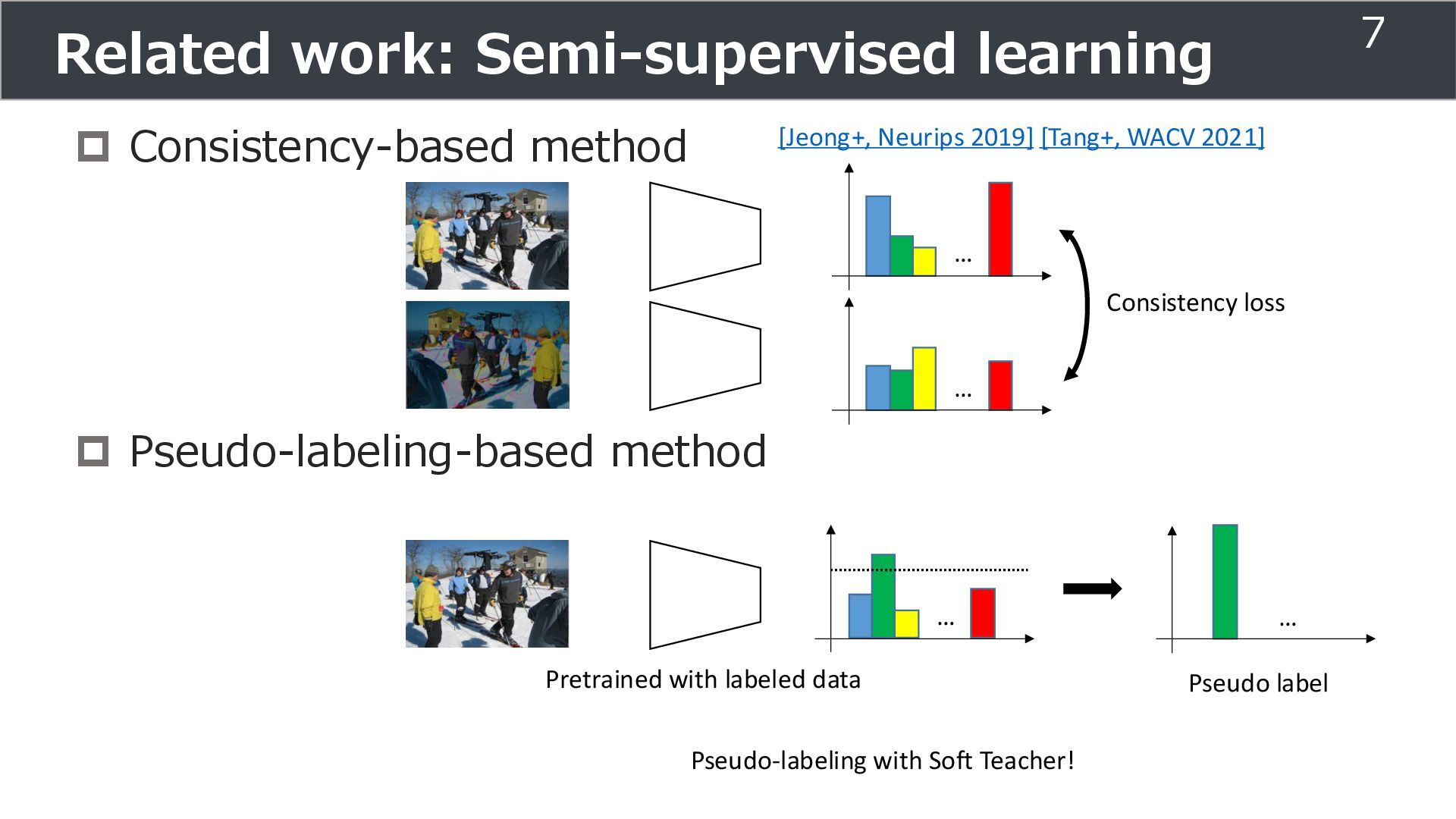 Related work: Semi-supervised learning

7

Consistency-based method

[Jeong+, Neurips 2019] [Tang+, WACV 2021]

…

…

Consistency loss

Pseudo-labeling-based method

…

…

Pretrained with labeled data

Pseudo label

Pseudo-labeling with Soft Teacher!